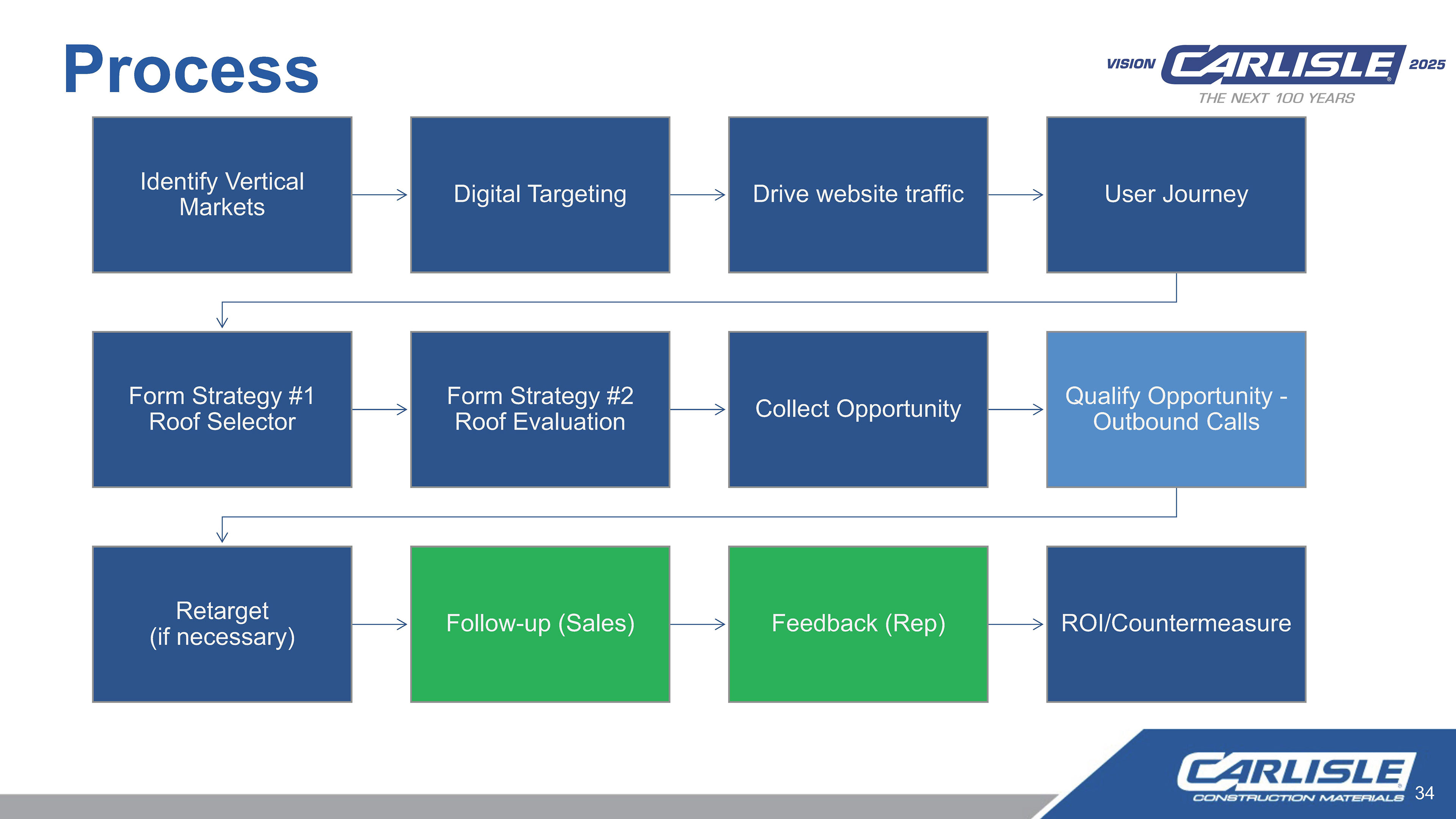 Process

VISION CARLISLE 2025
THE NEXT 100 YEARS

Identify Vertical Markets

Digital Targeting

Drive website traffic

User Journey

Form Strategy #1 Roof Selector

Form Strategy #2 Roof Evaluation

Collect Opportunity

Qualify Opportunity - Outbound Calls

Retarget (if necessary)

Follow-up (Sales)

Feedback (Rep)

ROI/Countermeasure

CARLISLE
CONSTRUCTION MATERIALS

34